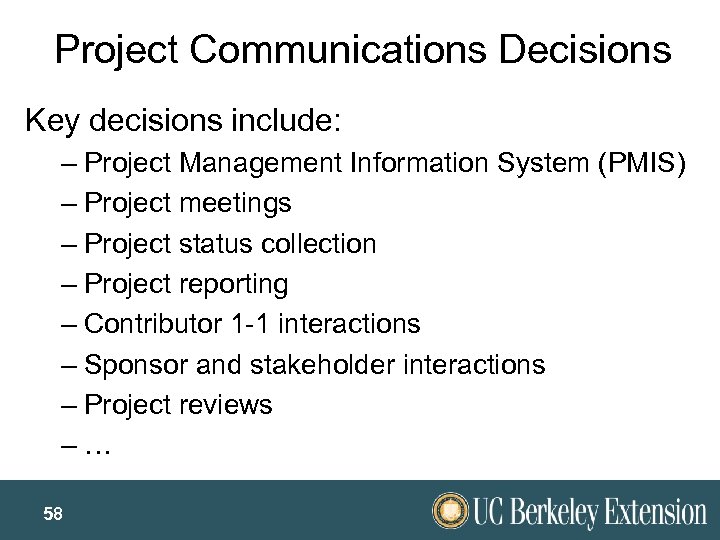 Project Communications Decisions

Key decisions include:

– Project Management Information System (PMIS)
– Project meetings
– Project status collection
– Project reporting
– Contributor 1-1 interactions
– Sponsor and stakeholder interactions
– Project reviews
– …

58

UC Berkeley Extension